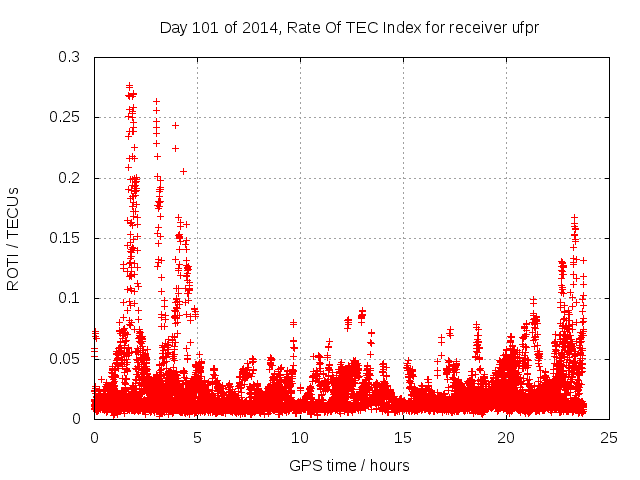 Day 101 of 2014, Rate Of TEC Index for receiver ufpr

ROTI / TECUs

0.3
0.25
0.2
0.15
0.1
0.05
0

0
5
10
15
20
25

GPS time / hours